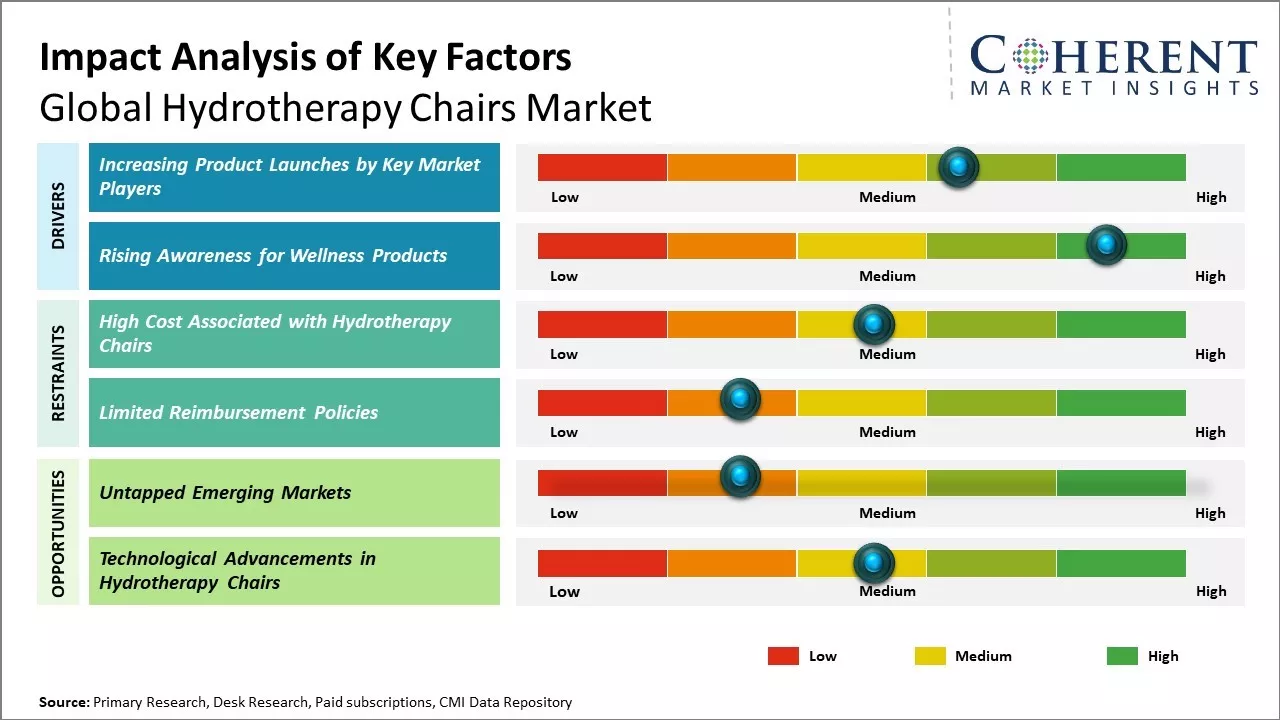 Impact Analysis of Key Factors
Global Hydrotherapy Chairs Market

COHERENT
MARKET INSIGHTS

DRIVERS

Increasing Product Launches by Key Market Players

Low Medium High

Rising Awareness for Wellness Products

Low Medium High

RESTRAINTS

High Cost Associated with Hydrotherapy Chairs

Low Medium High

Limited Reimbursement Policies

Low Medium High

OPPORTUNITIES

Untapped Emerging Markets

Low Medium High

Technological Advancements in Hydrotherapy Chairs

Low Medium High

Low Medium High

Source: Primary Research, Desk Research, Paid subscriptions, CMI Data Repository